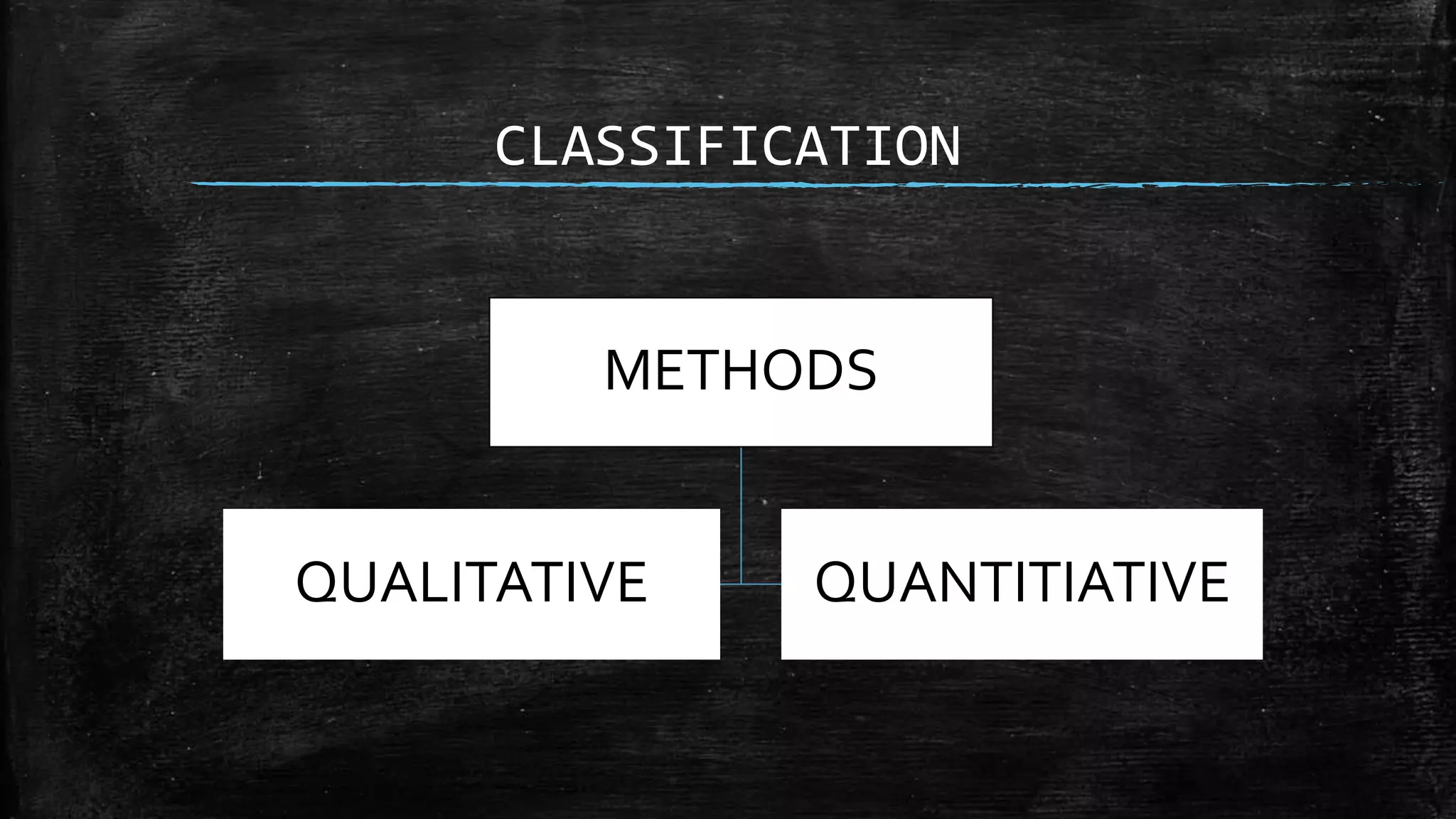 CLASSIFICATION

METHODS

QUALITATIVE

QUANTITIATIVE